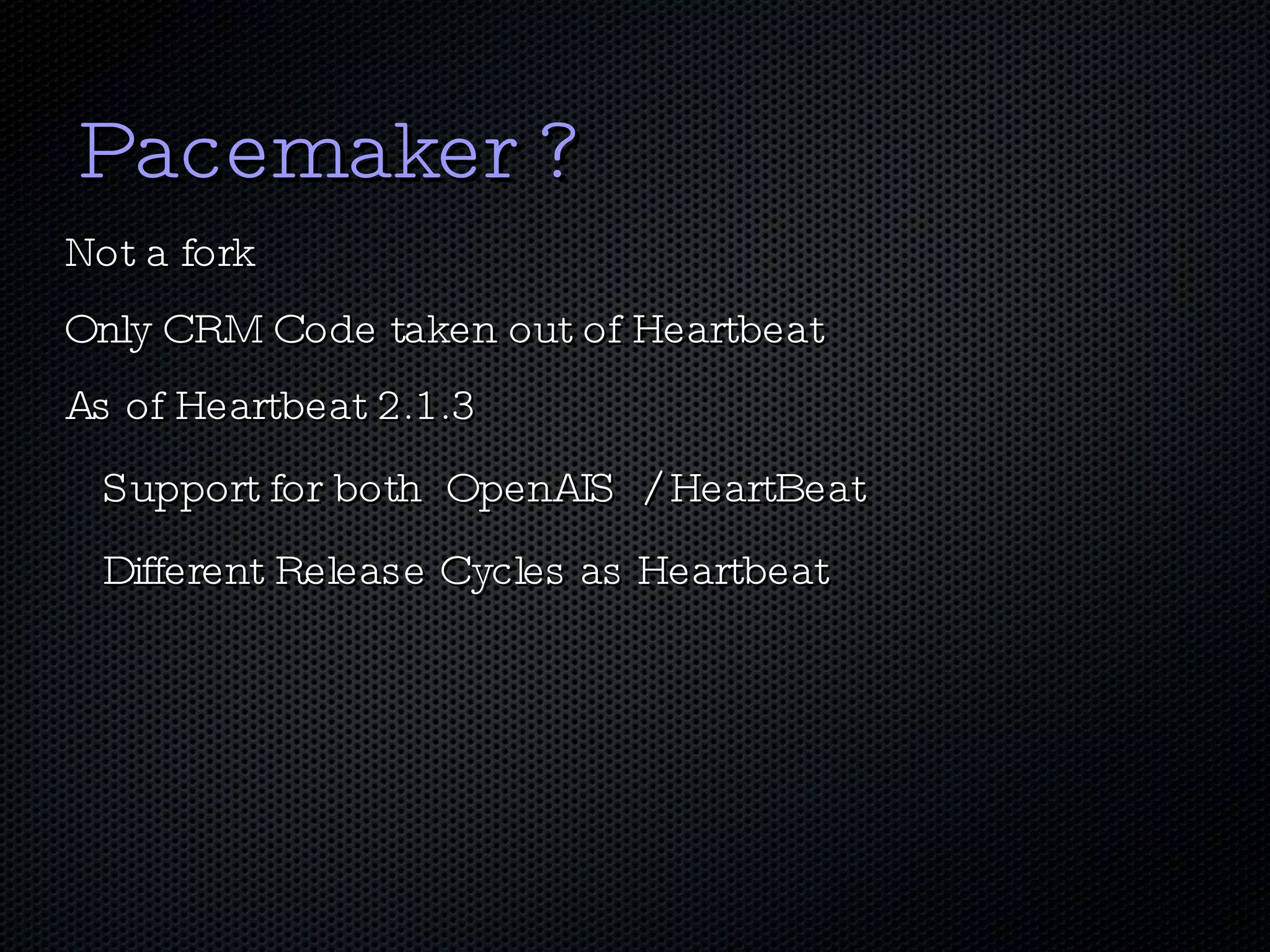 Pacemaker ?

Not a fork

Only CRM Code taken out of Heartbeat

As of Heartbeat 2.1.3

Support for both OpenAIS / HeartBeat

Different Release Cycles as Heartbeat